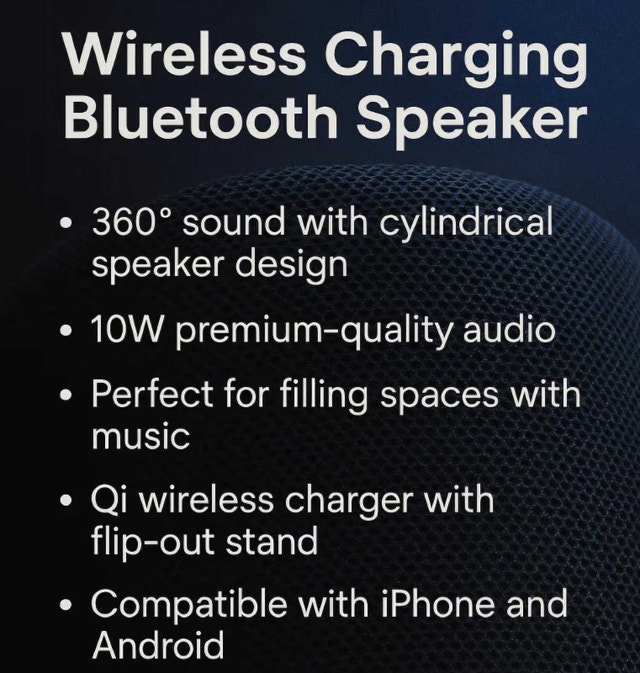 Wireless Charging Bluetooth Speaker

• 360° sound with cylindrical speaker design

• 10W premium-quality audio

• Perfect for filling spaces with music

• Qi wireless charger with flip-out stand

• Compatible with iPhone and Android